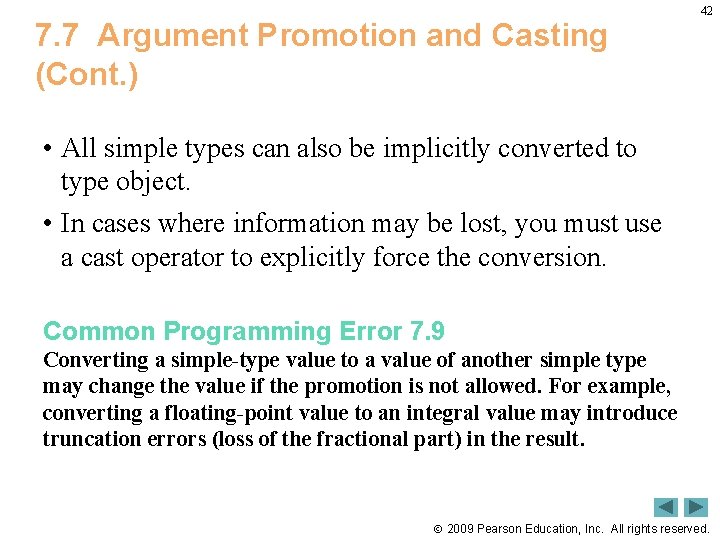 42

7.7 Argument Promotion and Casting (Cont.)

• All simple types can also be implicitly converted to type object.

• In cases where information may be lost, you must use a cast operator to explicitly force the conversion.

Common Programming Error 7.9

Converting a simple-type value to a value of another simple type may change the value if the promotion is not allowed. For example, converting a floating-point value to an integral value may introduce truncation errors (loss of the fractional part) in the result.

© 2009 Pearson Education, Inc. All rights reserved.